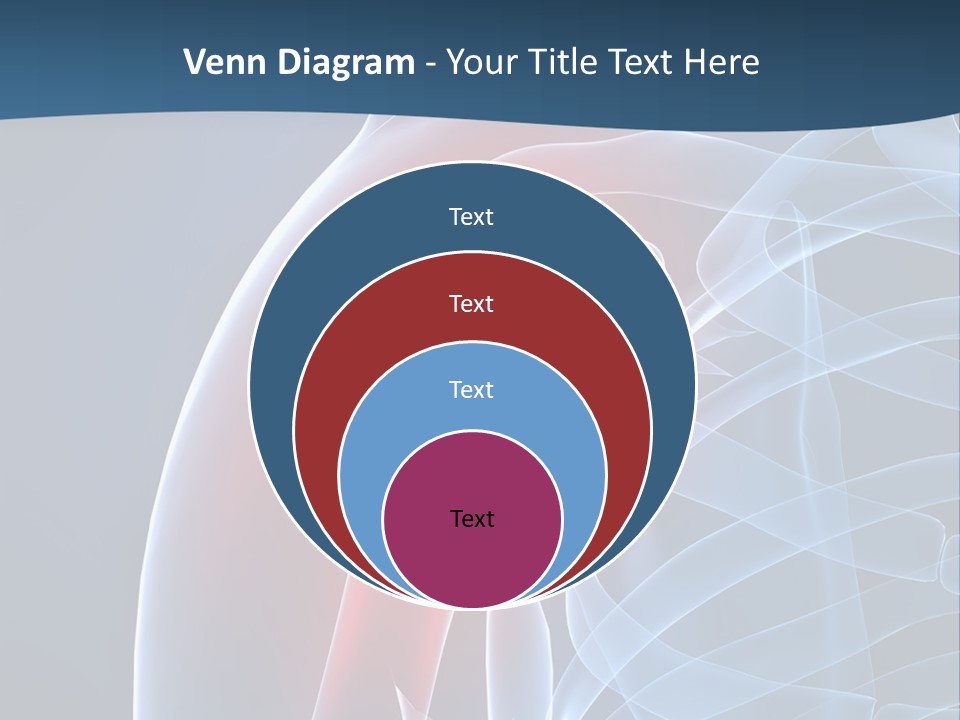 Venn Diagram - Your Title Text Here

Text

Text

Text

Text